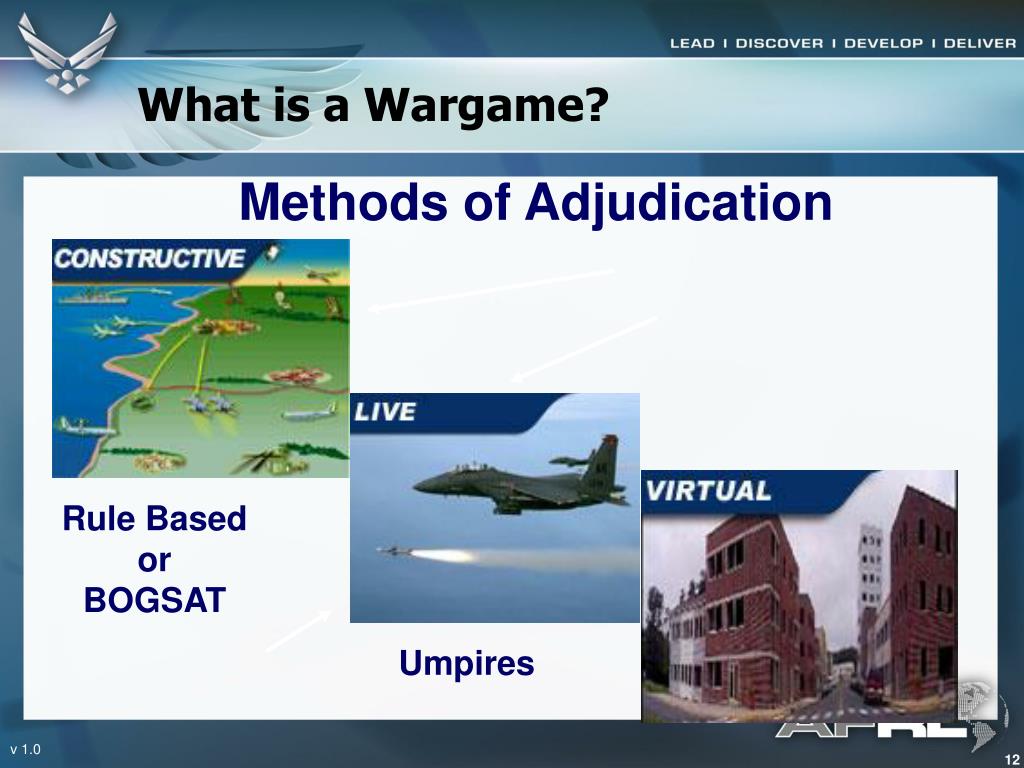 LEAD I DISCOVER I DEVELOP I DELIVER

What is a Wargame?

Methods of Adjudication

CONSTRUCTIVE

LIVE

VIRTUAL

Rule Based
or
BOGSAT

Umpires

AFRL

v 1.0

12